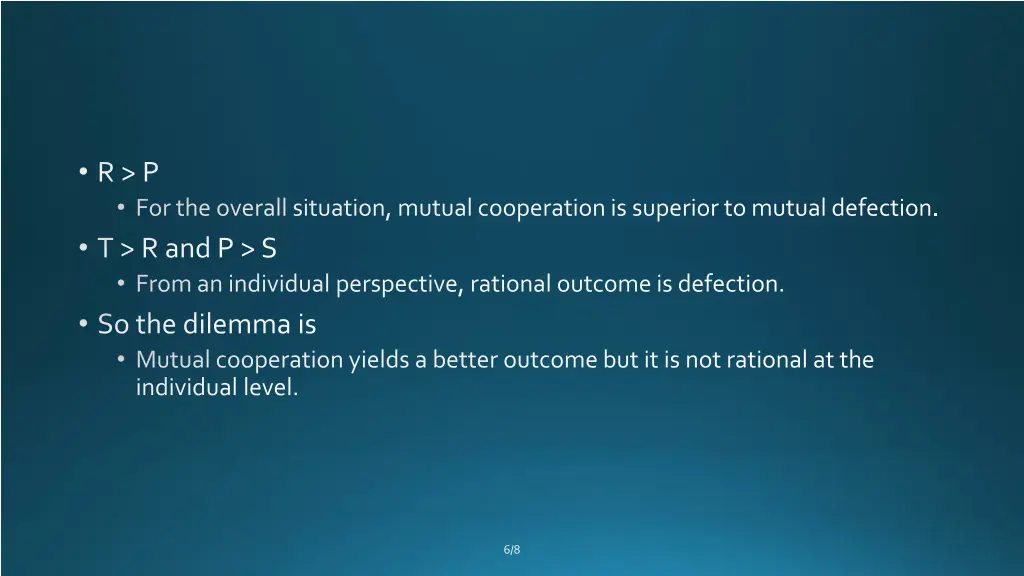 • R > P
  • For the overall situation, mutual cooperation is superior to mutual defection.
• T > R and P > S
  • From an individual perspective, rational outcome is defection.
• So the dilemma is
  • Mutual cooperation yields a better outcome but it is not rational at the individual level.

6/8